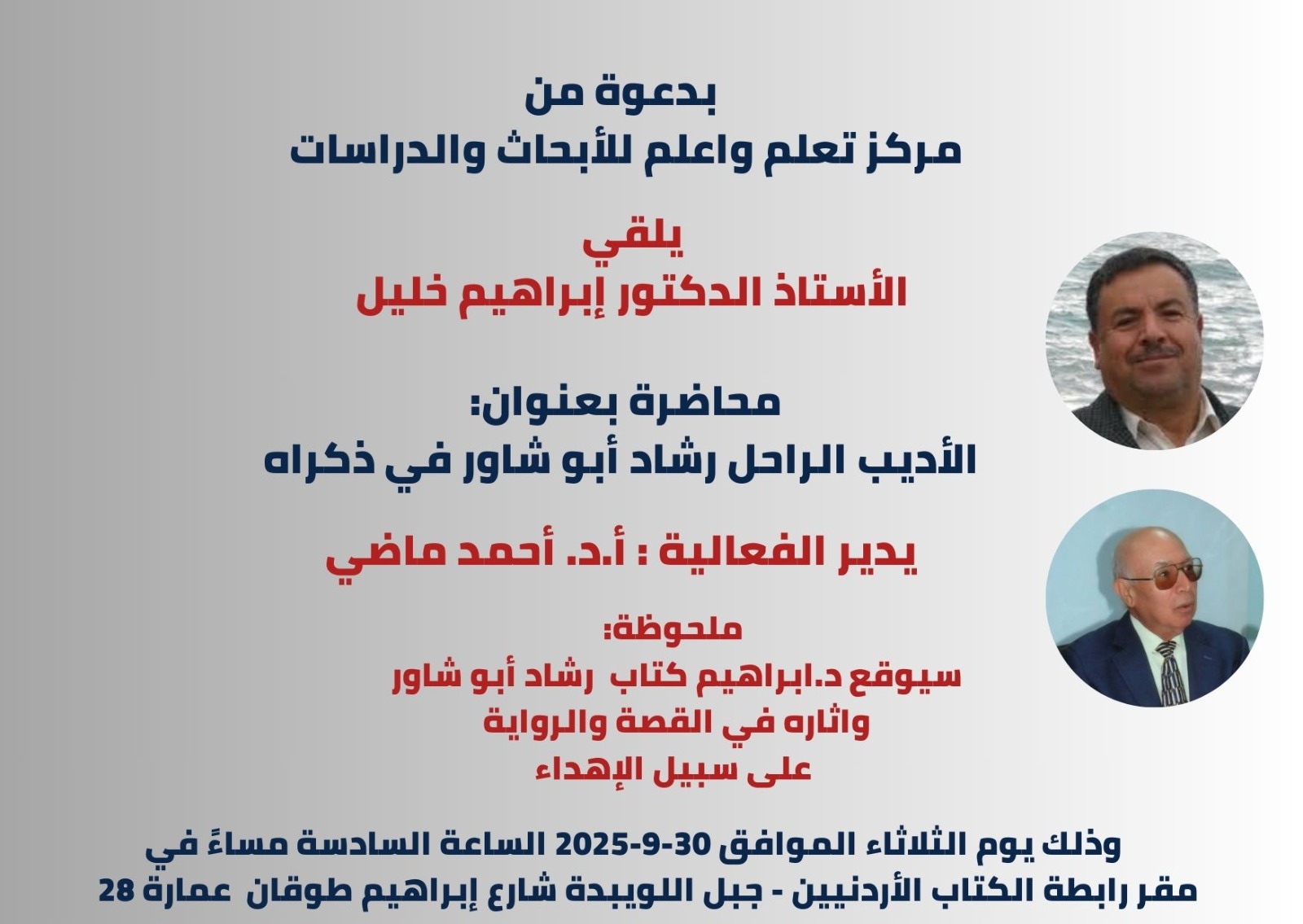 بدعوة من
مركز تعلم واعلم للأبحاث والدراسات

يلقي
الأستاذ الدكتور إبراهيم خليل

محاضرة بعنوان:
الأديب الراحل رشاد أبو شاور في ذكراه

يدير الفعالية : أ.د. أحمد ماضي

ملحوظة:
سيوقع د.ابراهيم كتاب رشاد أبو شاور
واثاره في القصة والرواية
على سبيل الإهداء

وذلك يوم الثلاثاء الموافق 30-9-2025 الساعة السادسة مساءً في
مقر رابطة الكتاب الأردنيين - جبل اللويبدة شارع إبراهيم طوقان عمارة 28